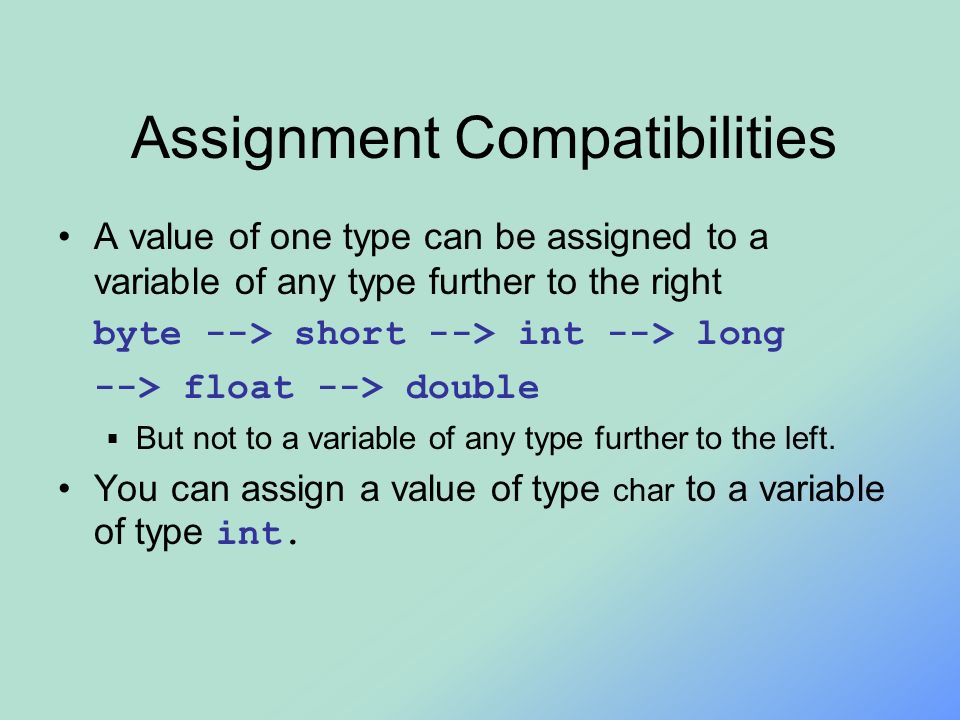 Assignment Compatibilities

• A value of one type can be assigned to a variable of any type further to the right

byte --> short --> int --> long --> float --> double

▪ But not to a variable of any type further to the left.

• You can assign a value of type char to a variable of type int.